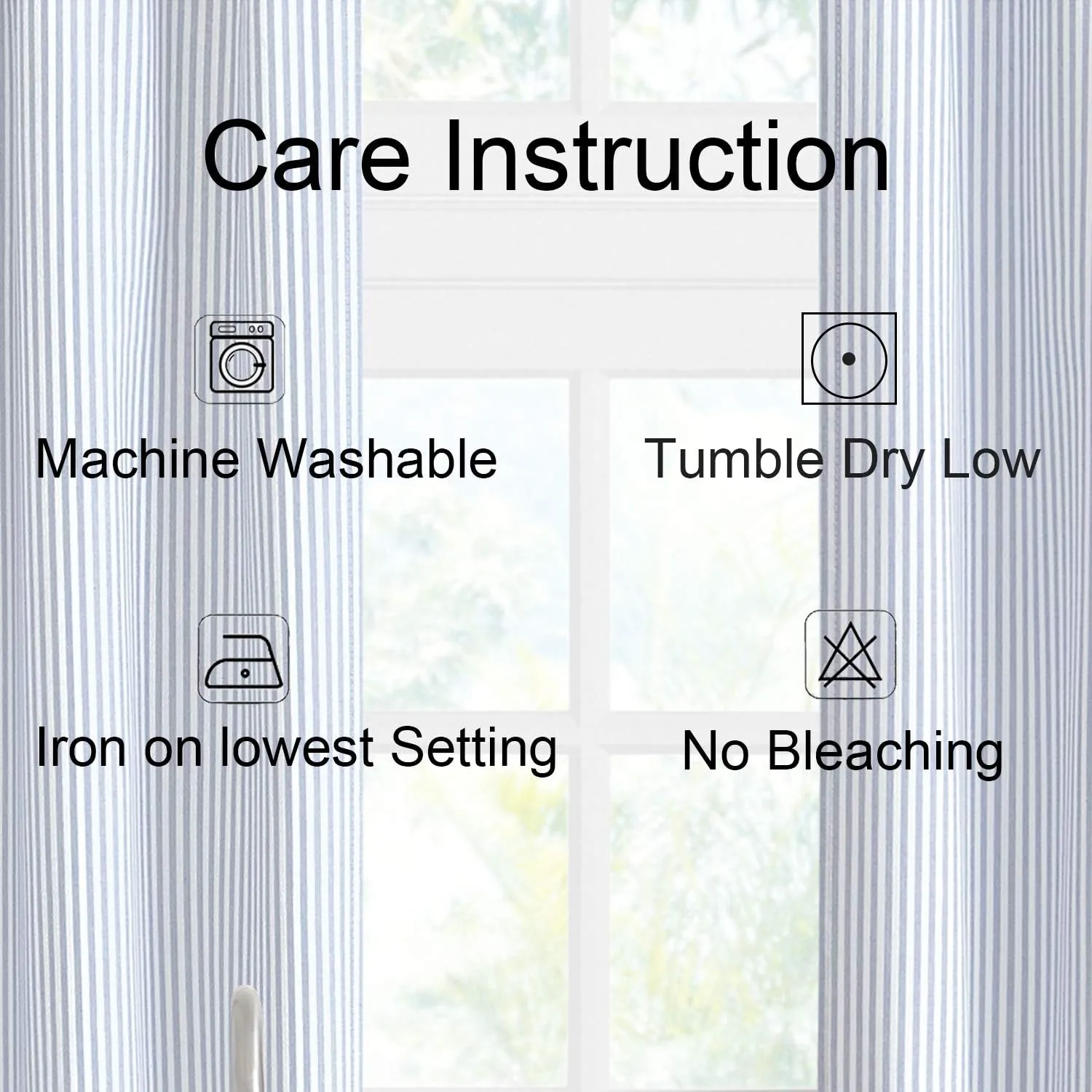 Care Instruction

Machine Washable

Tumble Dry Low

Iron on lowest Setting

No Bleaching